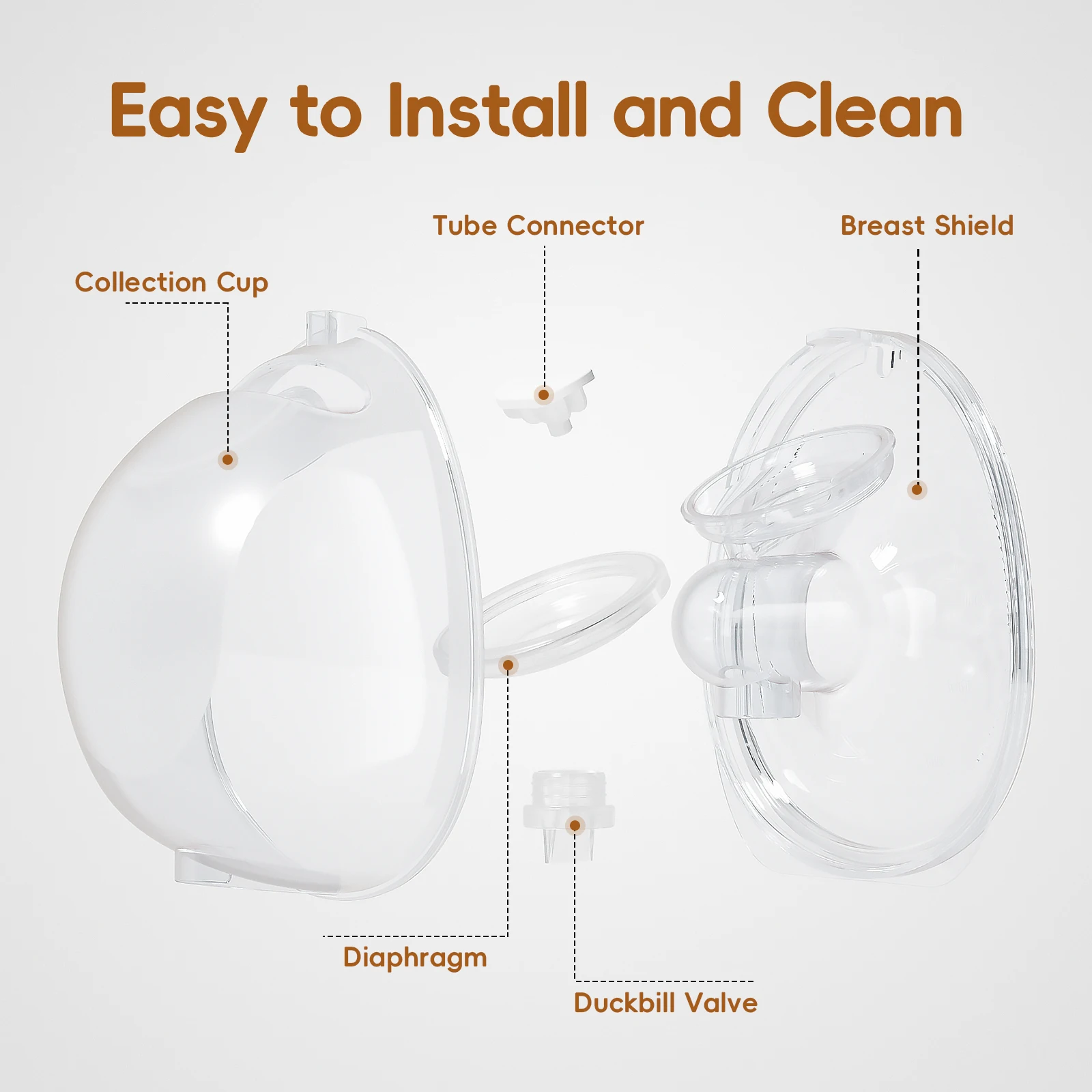 Easy to Install and Clean

Tube Connector

Breast Shield

Collection Cup

Diaphragm

Duckbill Valve